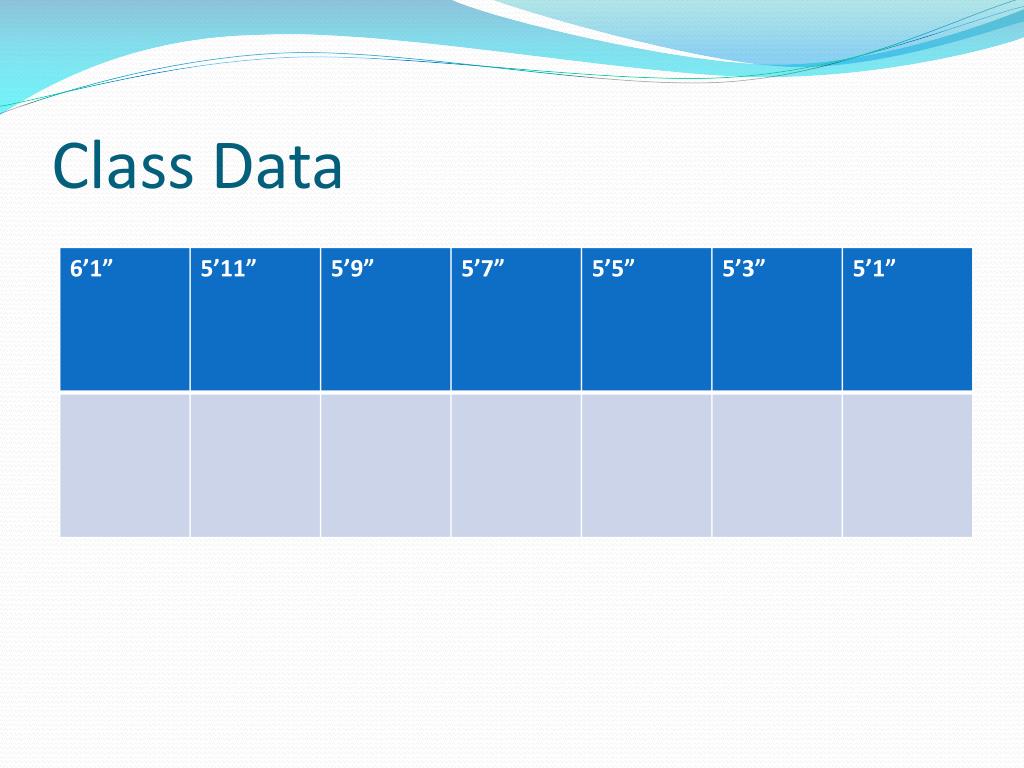 Class Data

| 6’1” | 5’11” | 5’9” | 5’7” | 5’5” | 5’3” | 5’1” |
|---|---|---|---|---|---|---|
| | | | | | | |